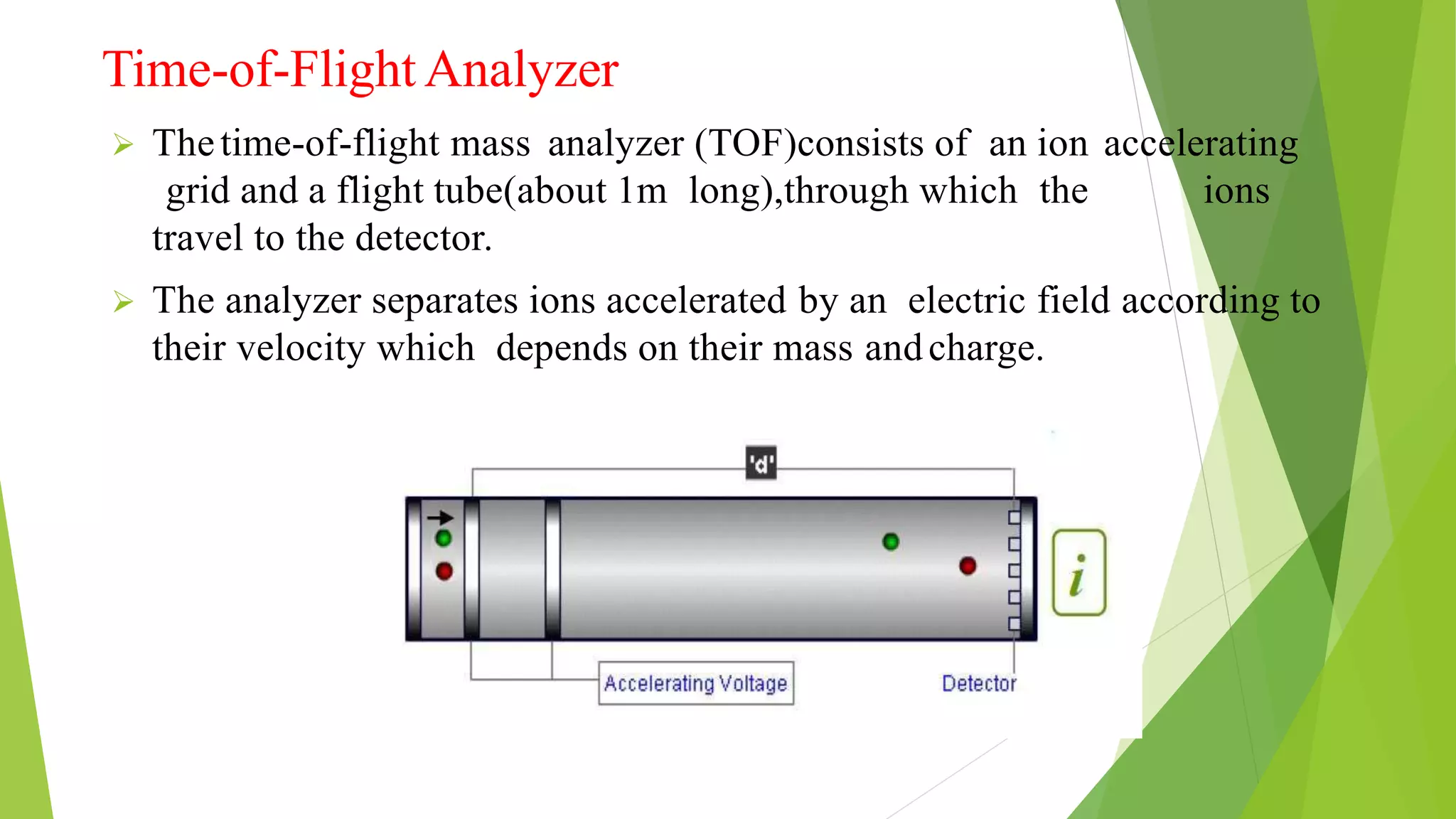 Time-of-Flight Analyzer

➢ The time-of-flight mass analyzer (TOF)consists of an ion accelerating grid and a flight tube(about 1m long),through which the ions travel to the detector.

➢ The analyzer separates ions accelerated by an electric field according to their velocity which depends on their mass and charge.

'd'

i

Accelerating Voltage

Detector